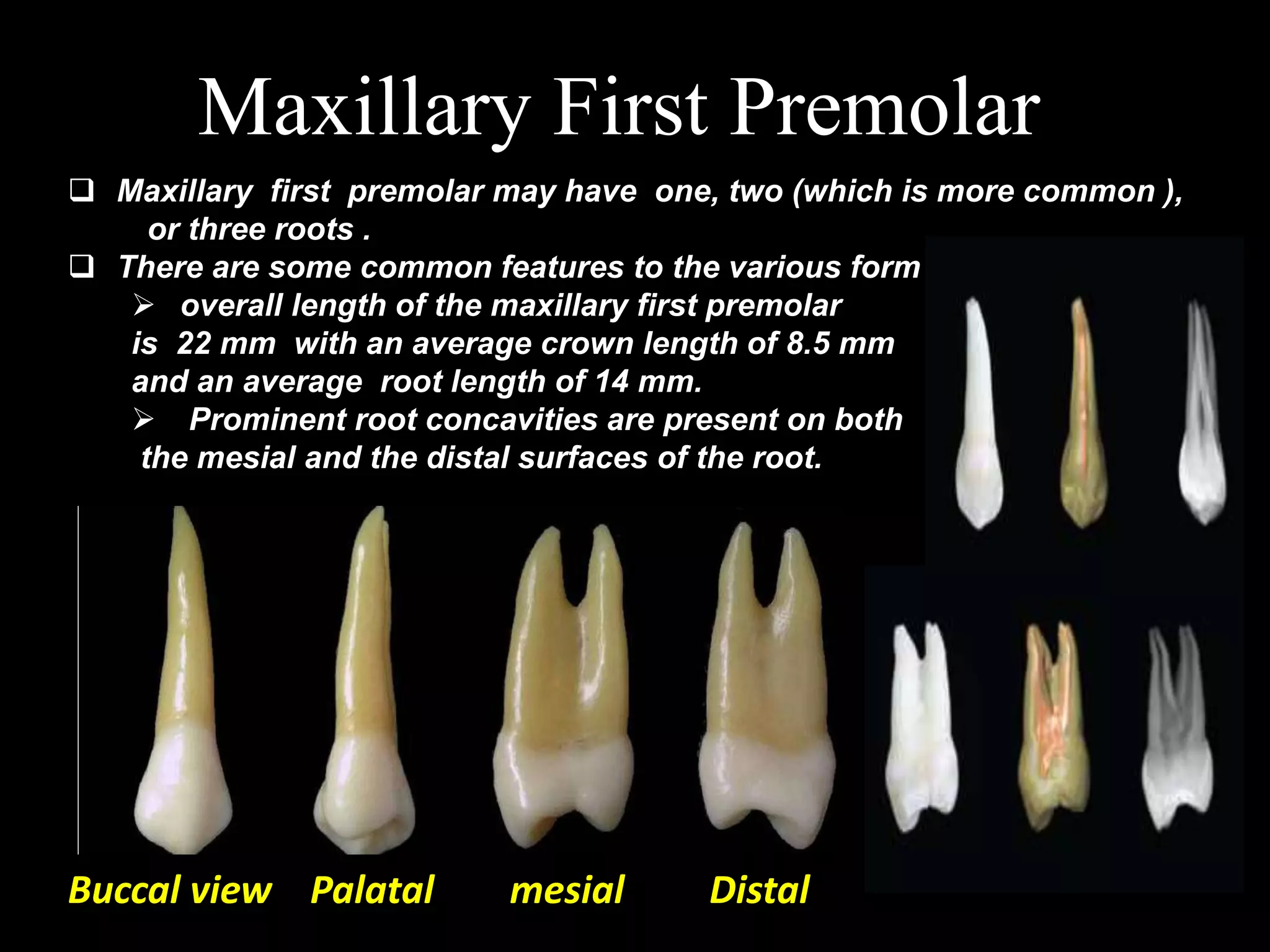 Maxillary First Premolar

❑ Maxillary first premolar may have one, two (which is more common ), or three roots .

❑ There are some common features to the various form

➢ overall length of the maxillary first premolar is 22 mm with an average crown length of 8.5 mm and an average root length of 14 mm.

➢ Prominent root concavities are present on both the mesial and the distal surfaces of the root.

Buccal view Palatal mesial Distal